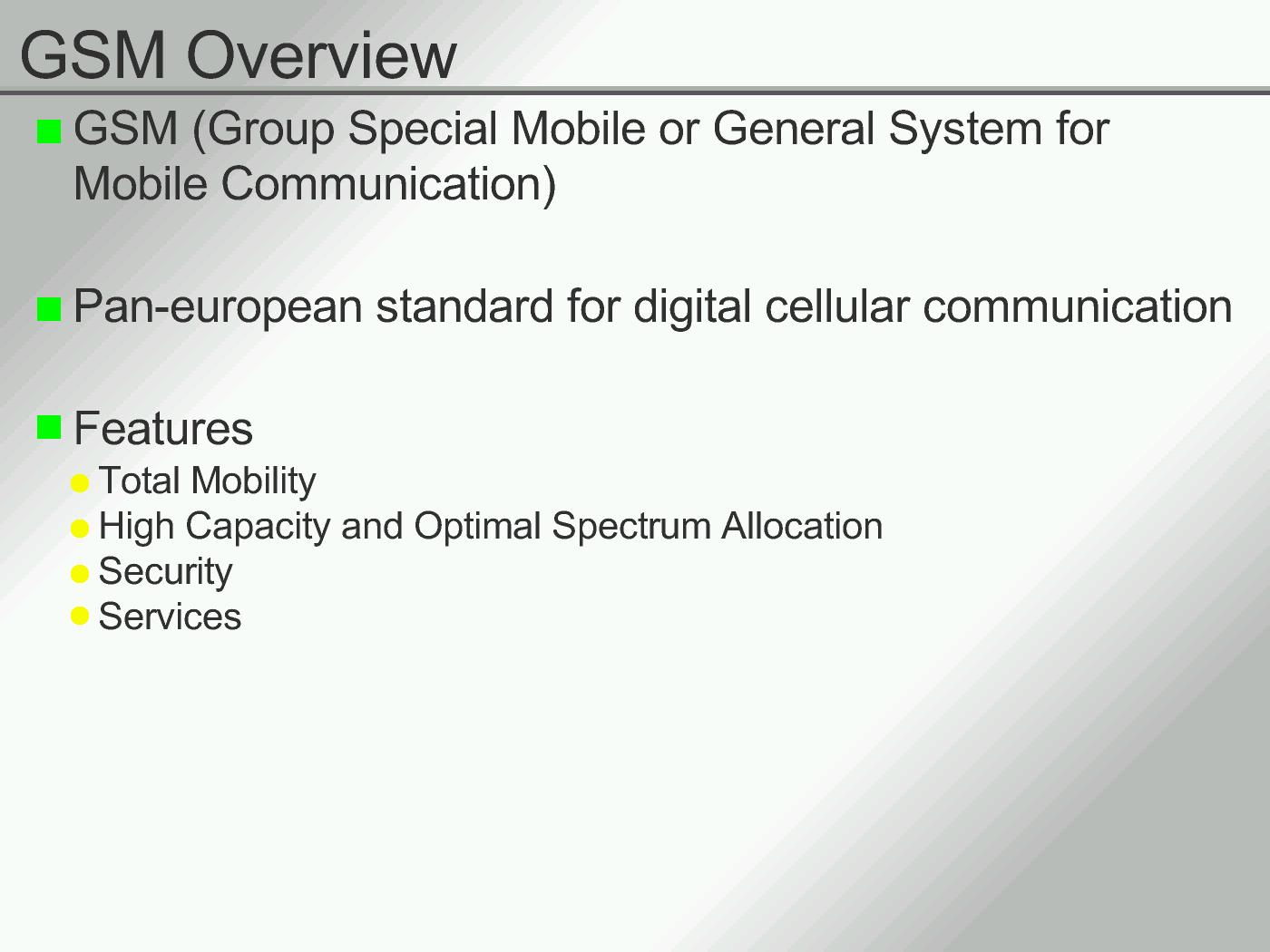 GSM Overview

GSM (Group Special Mobile or General System for Mobile Communication)

Pan-european standard for digital cellular communication

Features

Total Mobility
High Capacity and Optimal Spectrum Allocation
Security
Services